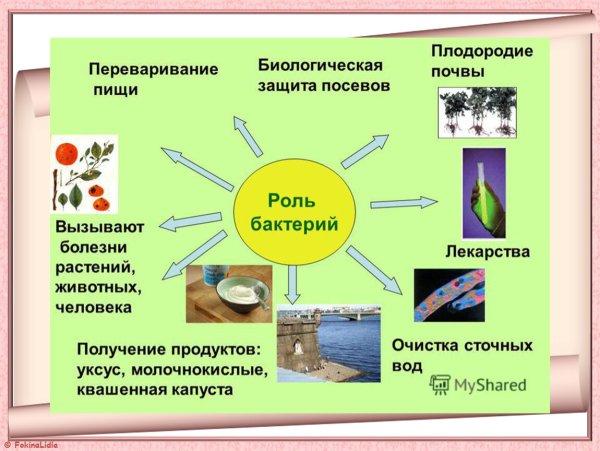 Переваривание пищи

Биологическая защита посевов

Плодородие почвы

Роль бактерий

Вызывают болезни растений, животных, человека

Лекарства

Получение продуктов: уксус, молочнокислые, квашенная капуста

Очистка сточных вод

MyShared

© FokinaLidia